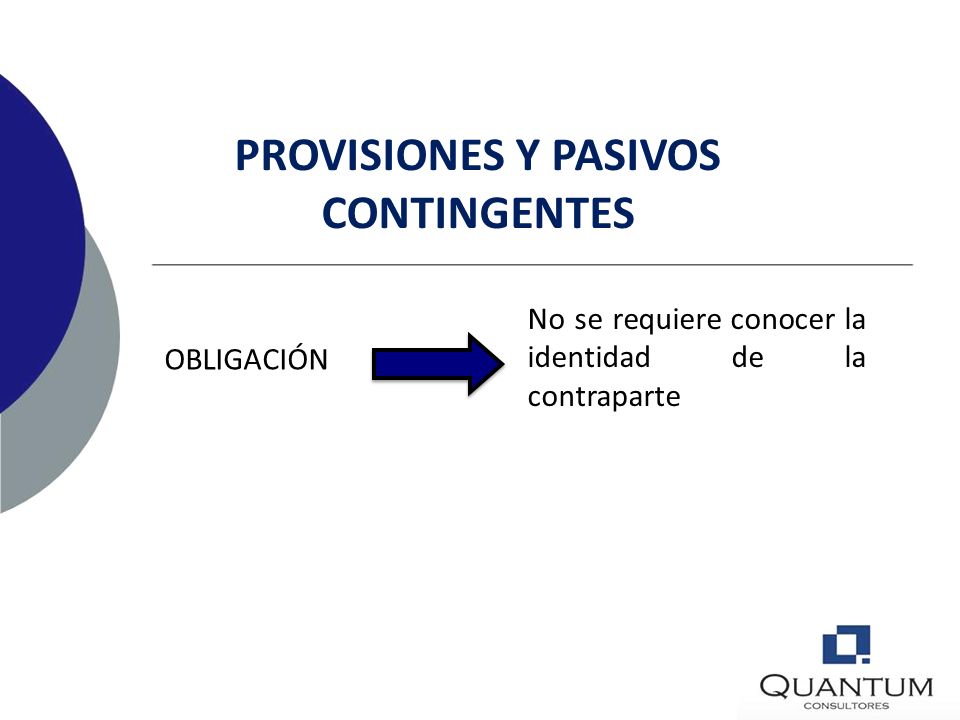 PROVISIONES Y PASIVOS CONTINGENTES

OBLIGACIÓN

No se requiere conocer la identidad de la contraparte

QUANTUM
CONSULTORES